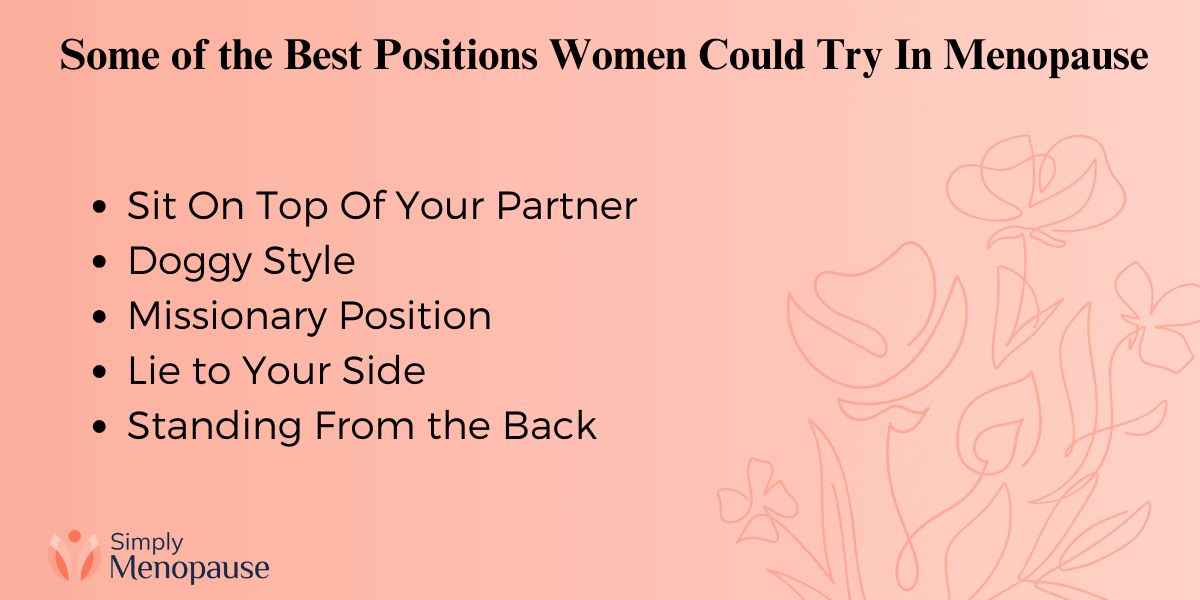 Some of the Best Positions Women Could Try In Menopause

- Sit On Top Of Your Partner
- Doggy Style
- Missionary Position
- Lie to Your Side
- Standing From the Back

Simply Menopause